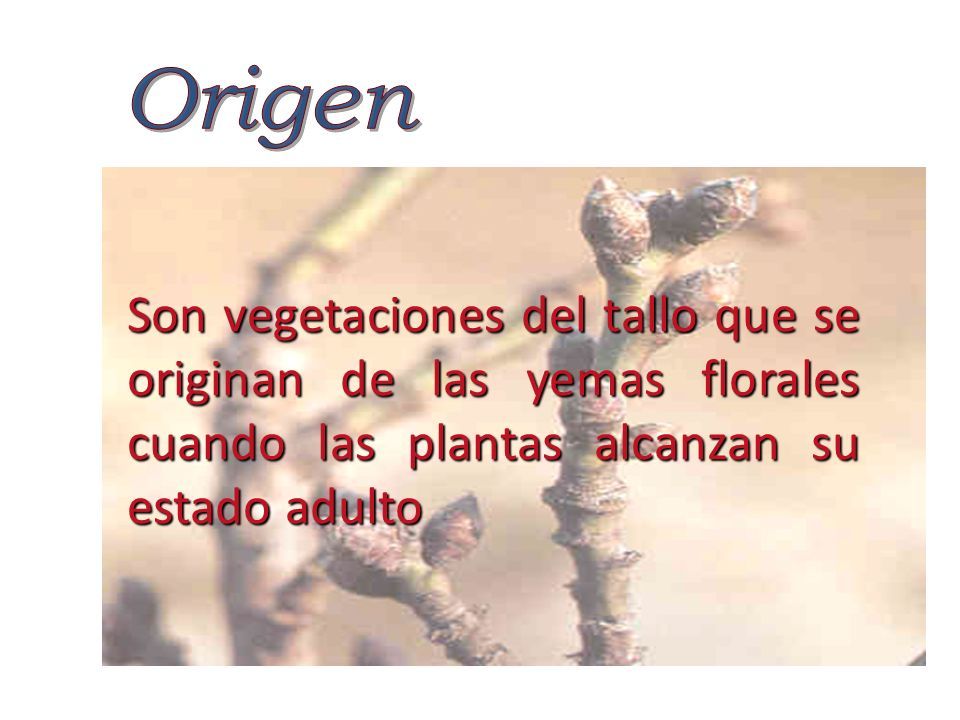 Origen

Son vegetaciones del tallo que se originan de las yemas florales cuando las plantas alcanzan su estado adulto